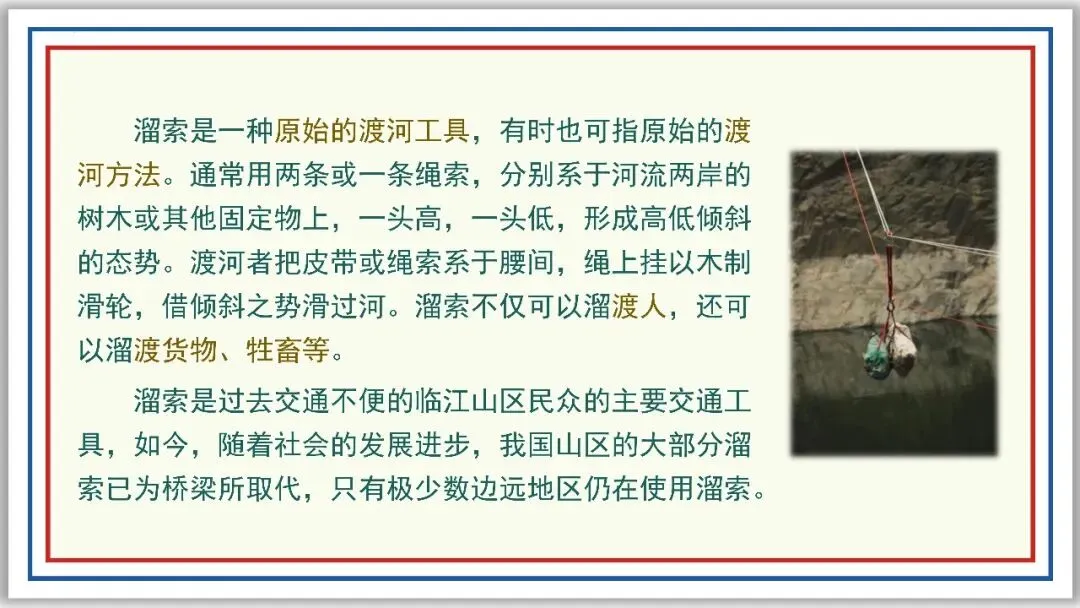 溜索是一种原始的渡河工具，有时也可指原始的渡河方法。通常用两条或一条绳索，分别系于河流两岸的树木或其他固定物上，一头高，一头低，形成高低倾斜的态势。渡河者把皮带或绳索系于腰间，绳上挂以木制滑轮，借倾斜之势滑过河。溜索不仅可以溜渡人，还可以溜渡货物、牲畜等。

溜索是过去交通不便的临江山区民众的主要交通工具，如今，随着社会的发展进步，我国山区的大部分溜索已为桥梁所取代，只有极少数边远地区仍在使用溜索。